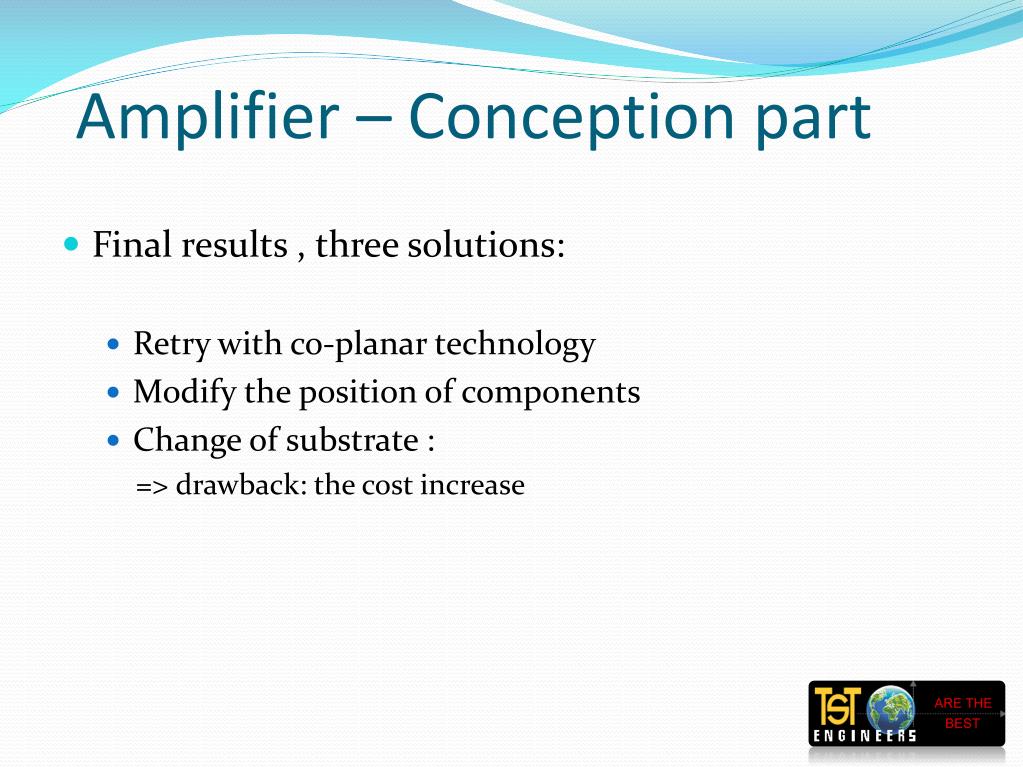 Amplifier – Conception part

Final results , three solutions:

Retry with co-planar technology
Modify the position of components
Change of substrate :
=> drawback: the cost increase

TST ENGINEERS ARE THE BEST